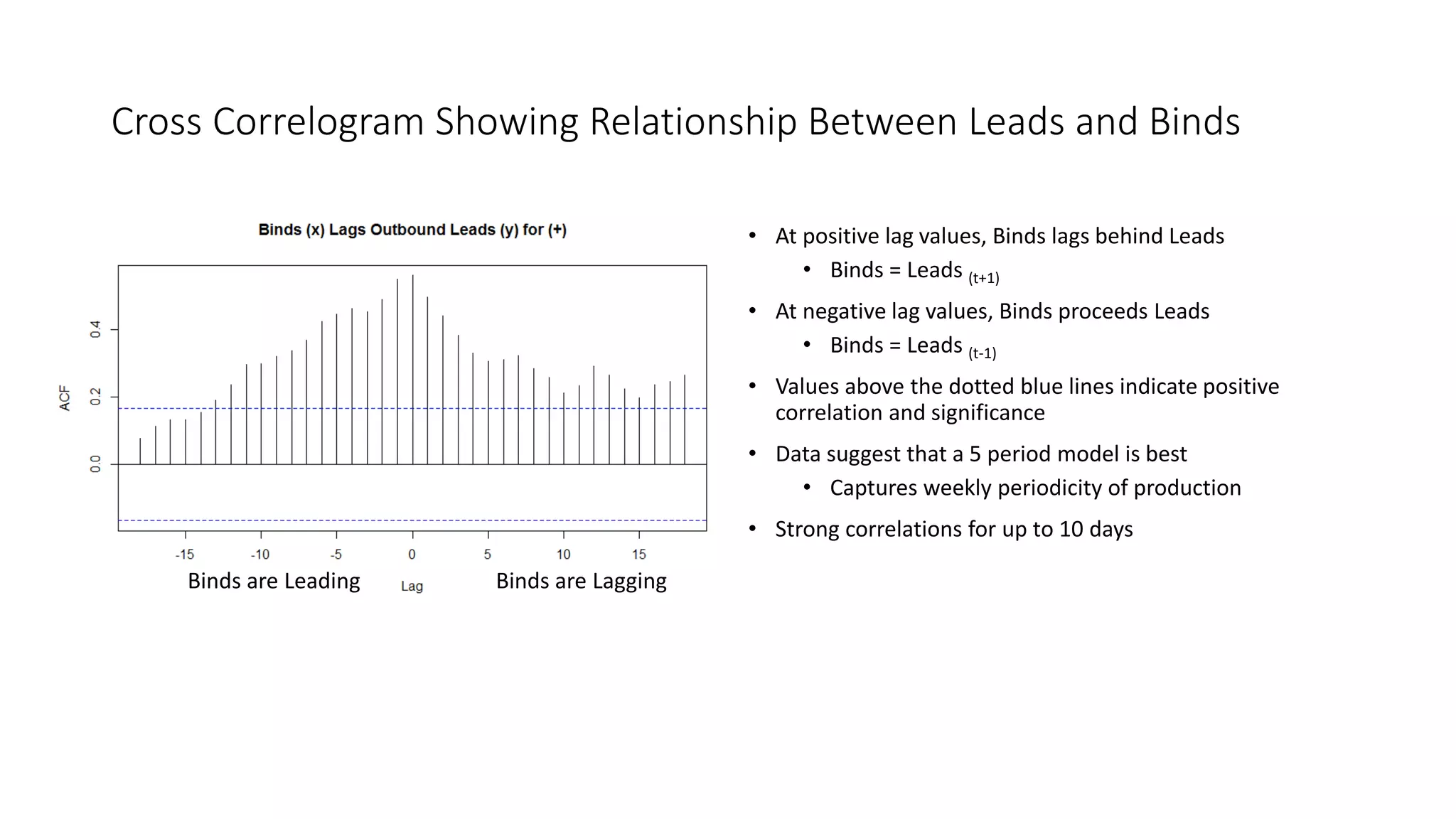 Cross Correlogram Showing Relationship Between Leads and Binds

Binds (x) Lags Outbound Leads (y) for (+)

ACF

0.4

0.2

0.0

-15 -10 -5 0 5 10 15

Binds are Leading

Lag

Binds are Lagging

• At positive lag values, Binds lags behind Leads
  • Binds = Leads $_{(t+1)}$
• At negative lag values, Binds proceeds Leads
  • Binds = Leads $_{(t-1)}$
• Values above the dotted blue lines indicate positive correlation and significance
• Data suggest that a 5 period model is best
  • Captures weekly periodicity of production
• Strong correlations for up to 10 days